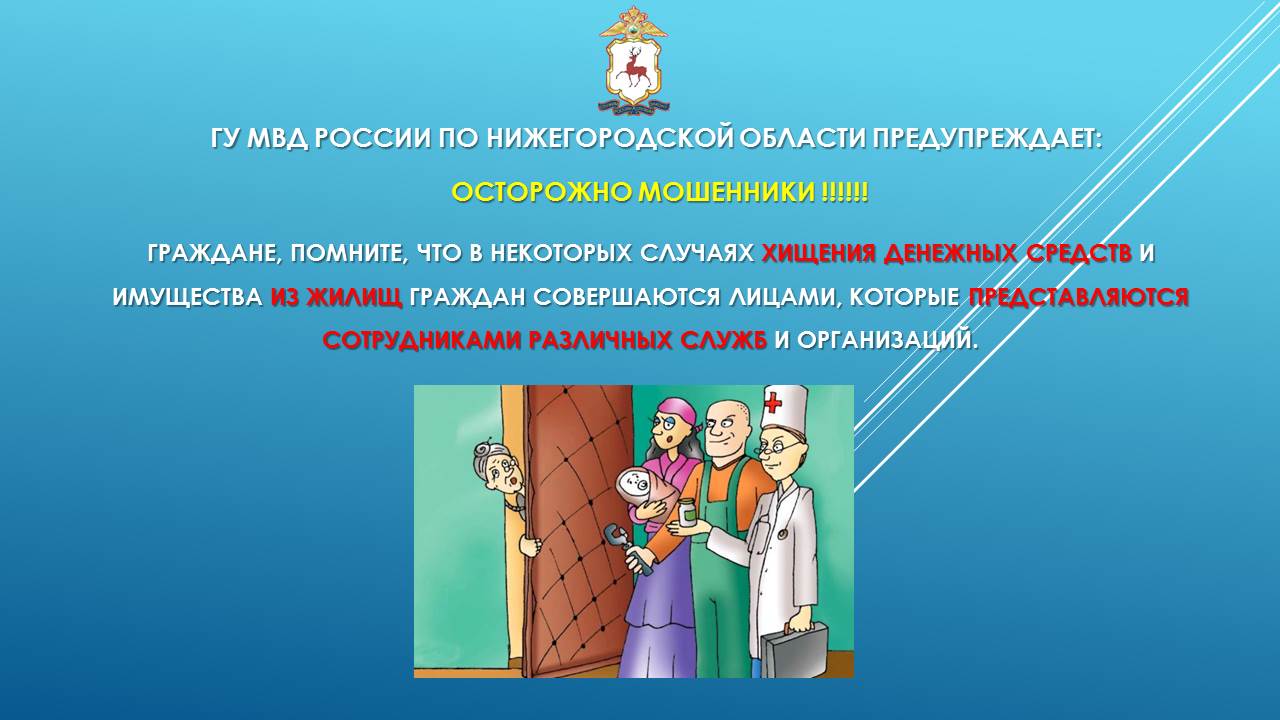 ГУ МВД РОССИИ ПО НИЖЕГОРОДСКОЙ ОБЛАСТИ ПРЕДУПРЕЖДАЕТ:

ОСТОРОЖНО МОШЕННИКИ !!!!!!

ГРАЖДАНЕ, ПОМНИТЕ, ЧТО В НЕКОТОРЫХ СЛУЧАЯХ ХИЩЕНИЯ ДЕНЕЖНЫХ СРЕДСТВ И ИМУЩЕСТВА ИЗ ЖИЛИЩ ГРАЖДАН СОВЕРШАЮТСЯ ЛИЦАМИ, КОТОРЫЕ ПРЕДСТАВЛЯЮТСЯ СОТРУДНИКАМИ РАЗЛИЧНЫХ СЛУЖБ И ОРГАНИЗАЦИЙ.